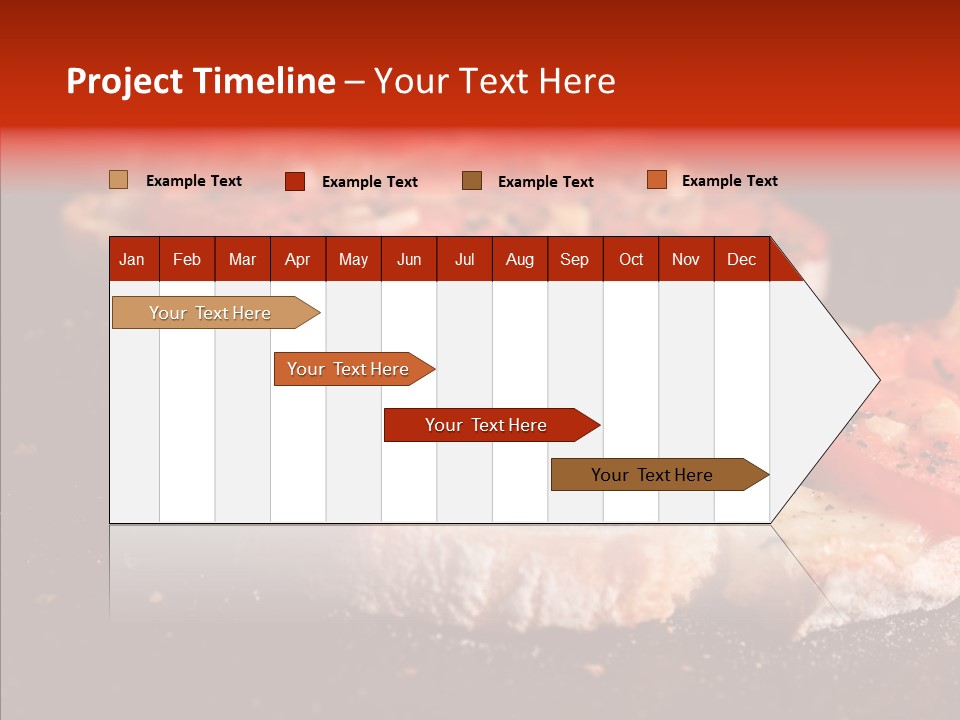 Project Timeline – Your Text Here

Example Text
Example Text
Example Text
Example Text

| Jan | Feb | Mar | Apr | May | Jun | Jul | Aug | Sep | Oct | Nov | Dec |
|---|---|---|---|---|---|---|---|---|---|---|---|

Your Text Here

Your Text Here

Your Text Here

Your Text Here